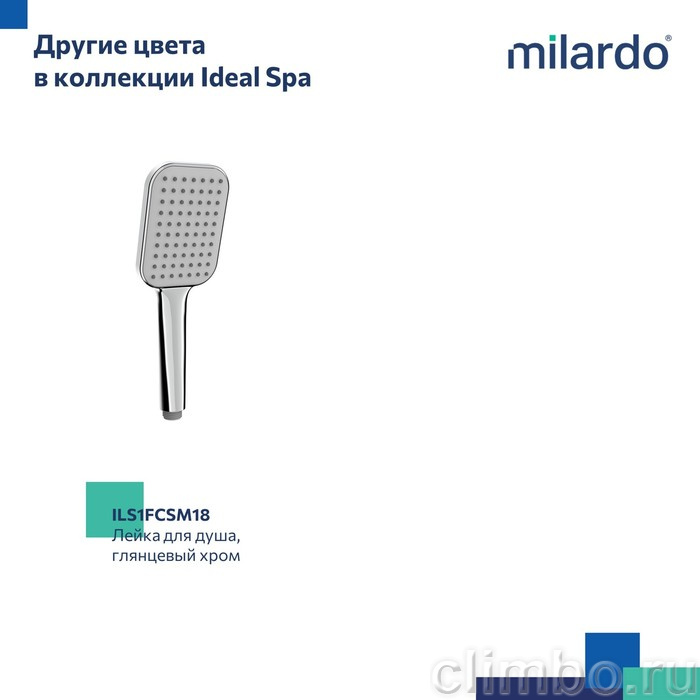 Другие цвета
в коллекции Ideal Spa

milardo®

ILS1FCSM18
Лейка для душа,
глянцевый хром

climbo.ru